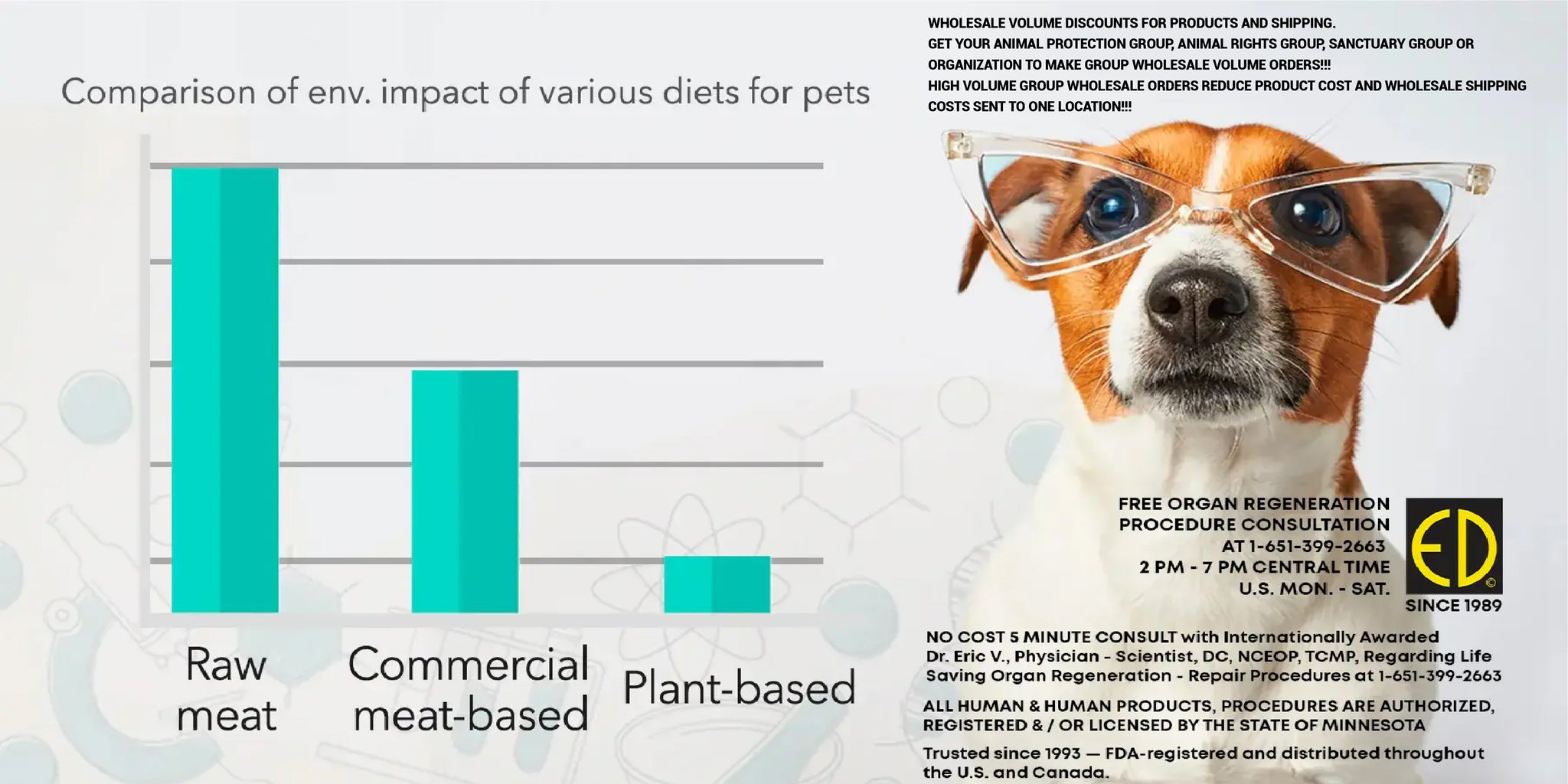 Comparison of env. impact of various diets for pets

Raw meat

Commercial meat-based

Plant-based

WHOLESALE VOLUME DISCOUNTS FOR PRODUCTS AND SHIPPING.
GET YOUR ANIMAL PROTECTION GROUP, ANIMAL RIGHTS GROUP, SANCTUARY GROUP OR ORGANIZATION TO MAKE GROUP WHOLESALE VOLUME ORDERS!!!
HIGH VOLUME GROUP WHOLESALE ORDERS REDUCE PRODUCT COST AND WHOLESALE SHIPPING COSTS SENT TO ONE LOCATION!!!

FREE ORGAN REGENERATION PROCEDURE CONSULTATION AT 1-651-399-2663 2 PM - 7 PM CENTRAL TIME U.S. MON. - SAT.

ED ©
SINCE 1989

NO COST 5 MINUTE CONSULT with Internationally Awarded Dr. Eric V., Physician - Scientist, DC, NCEOP, TCMP, Regarding Life Saving Organ Regeneration - Repair Procedures at 1-651-399-2663

ALL HUMAN & HUMAN PRODUCTS, PROCEDURES ARE AUTHORIZED, REGISTERED & / OR LICENSED BY THE STATE OF MINNESOTA

Trusted since 1993 — FDA-registered and distributed throughout the U.S. and Canada.